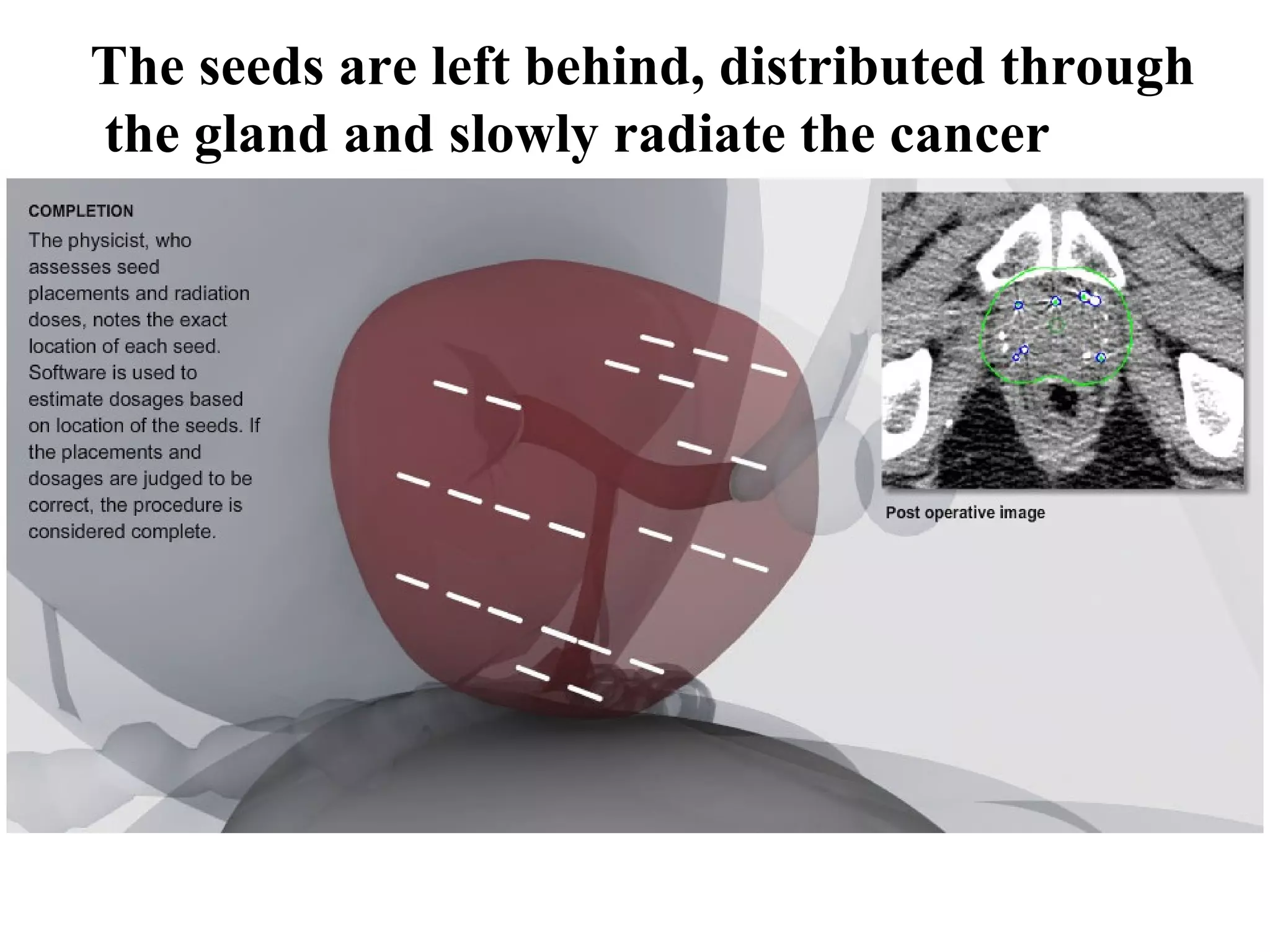 The seeds are left behind, distributed through the gland and slowly radiate the cancer

COMPLETION
The physicist, who assesses seed placements and radiation doses, notes the exact location of each seed. Software is used to estimate dosages based on location of the seeds. If the placements and dosages are judged to be correct, the procedure is considered complete.

Post operative image